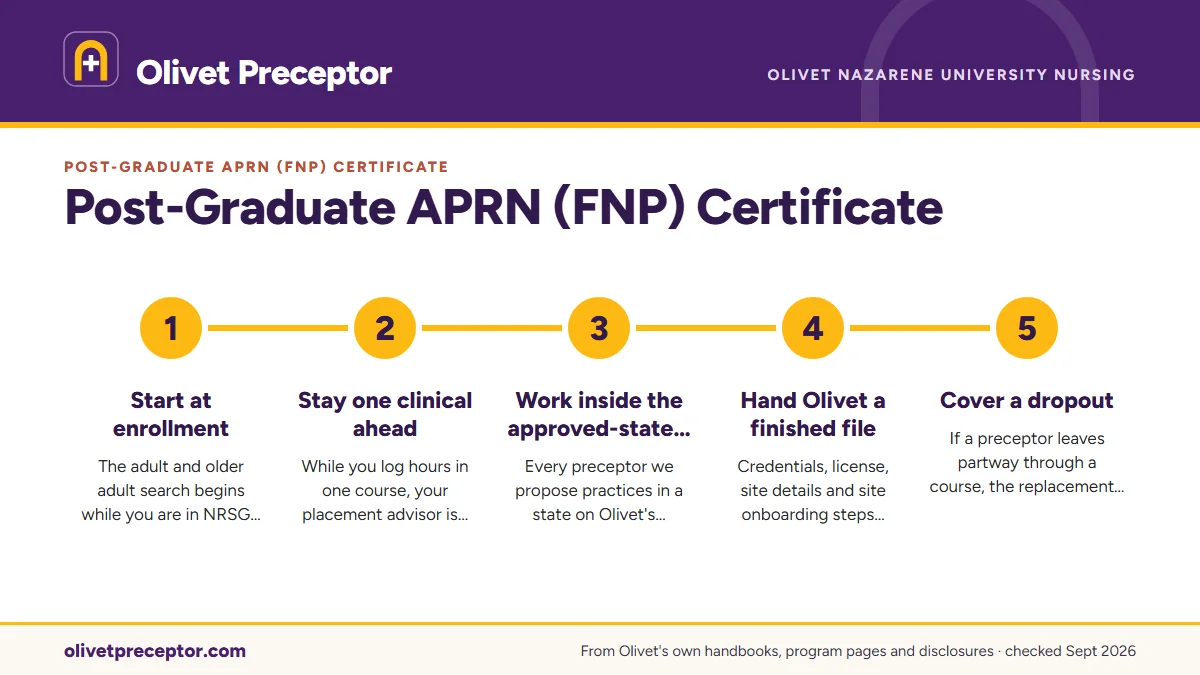 Olivet Preceptor

OLIVET NAZARENE UNIVERSITY NURSING

POST-GRADUATE APRN (FNP) CERTIFICATE

Post-Graduate APRN (FNP) Certificate

1

Start at enrollment

The adult and older adult search begins while you are in NRSG...

2

Stay one clinical ahead

While you log hours in one course, your placement advisor is...

3

Work inside the approved-state...

Every preceptor we propose practices in a state on Olivet's...

4

Hand Olivet a finished file

Credentials, license, site details and site onboarding steps...

5

Cover a dropout

If a preceptor leaves partway through a course, the replacement...

olivetpreceptor.com

From Olivet's own handbooks, program pages and disclosures · checked Sept 2026